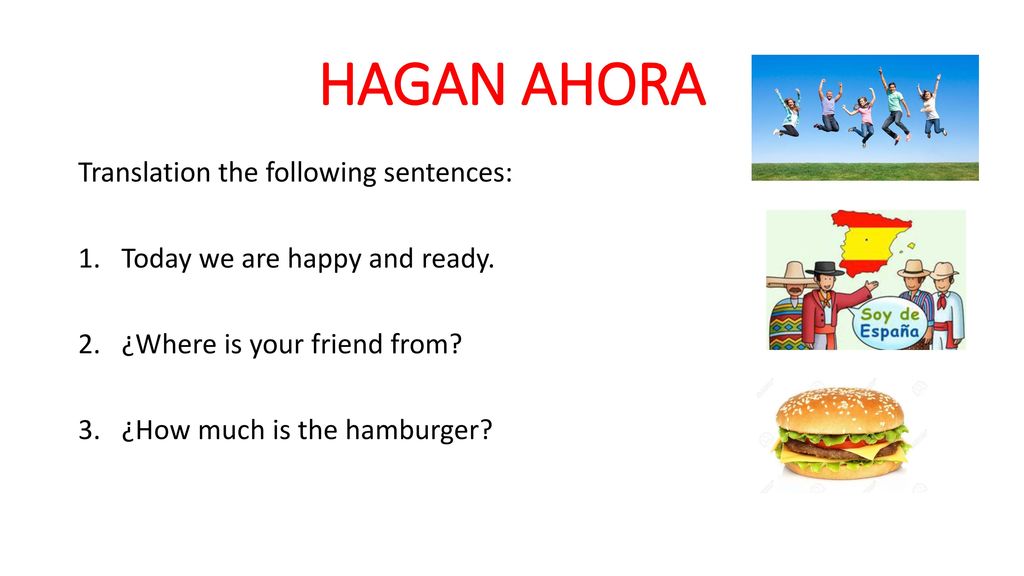 HAGAN AHORA

Translation the following sentences:

1. Today we are happy and ready.

2. ¿Where is your friend from?

3. ¿How much is the hamburger?

Soy de España